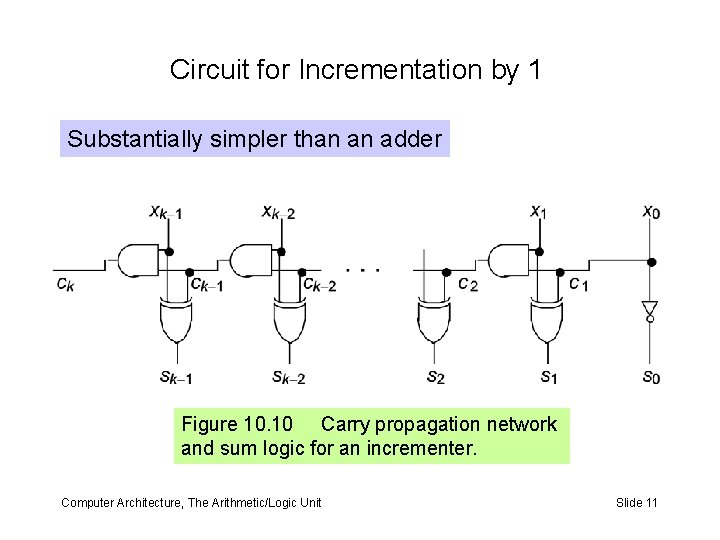 Circuit for Incrementation by 1

Substantially simpler than an adder

$x_{k-1}$

$x_{k-2}$

$x_1$

$x_0$

$c_k$

$c_{k-1}$

$c_{k-2}$

. . .

$c_2$

$c_1$

$s_{k-1}$

$s_{k-2}$

$s_2$

$s_1$

$s_0$

Figure 10.10 Carry propagation network and sum logic for an incrementer.

Computer Architecture, The Arithmetic/Logic Unit

Slide 11